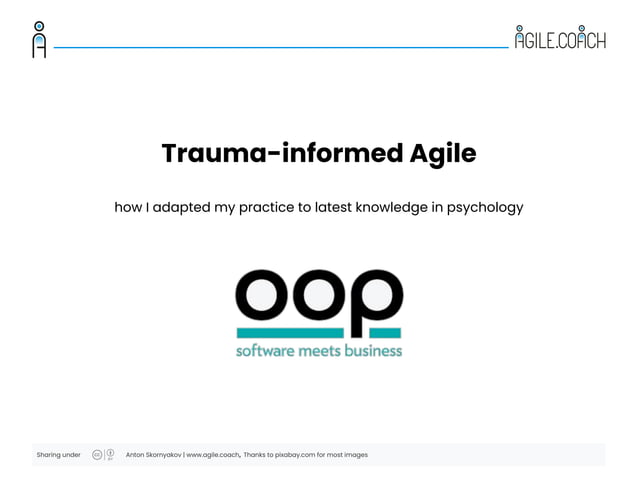 AGILE.COACH

Trauma-informed Agile

how I adapted my practice to latest knowledge in psychology

oop
software meets business

Sharing under Anton Skornyakov | www.agile.coach, Thanks to pixabay.com for most images